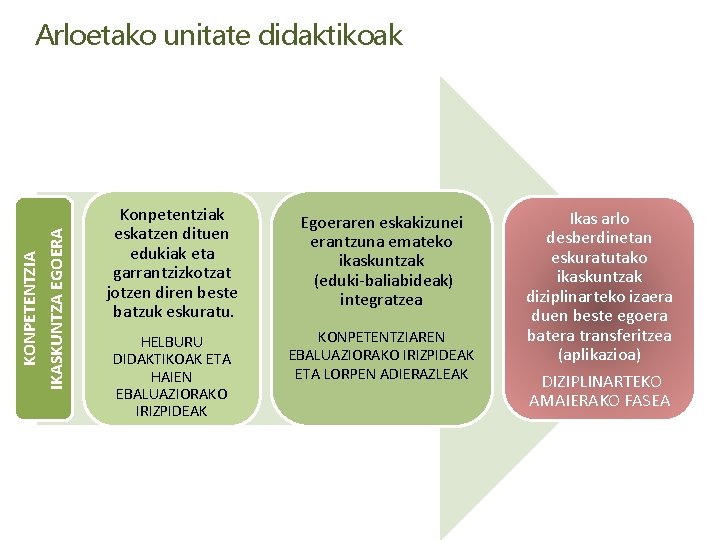 Arloetako unitate didaktikoak

KONPETENTZIA
IKASKUNTZA EGOERA

Konpetentziak eskatzen dituen edukiak eta garrantzizkotzat jotzen diren beste batzuk eskuratu.

HELBURU DIDAKTIKOAK ETA HAIEN EBALUAZIORAKO IRIZPIDEAK

Egoeraren eskakizunei erantzuna emateko ikaskuntzak (eduki-baliabideak) integratzea

KONPETENTZIAREN EBALUAZIORAKO IRIZPIDEAK ETA LORPEN ADIERAZLEAK

Ikas arlo desberdinetan eskuratutako ikaskuntzak diziplinarteko izaera duen beste egoera batera transferitzea (aplikazioa)

DIZIPLINARTEKO AMAIERAKO FASEA